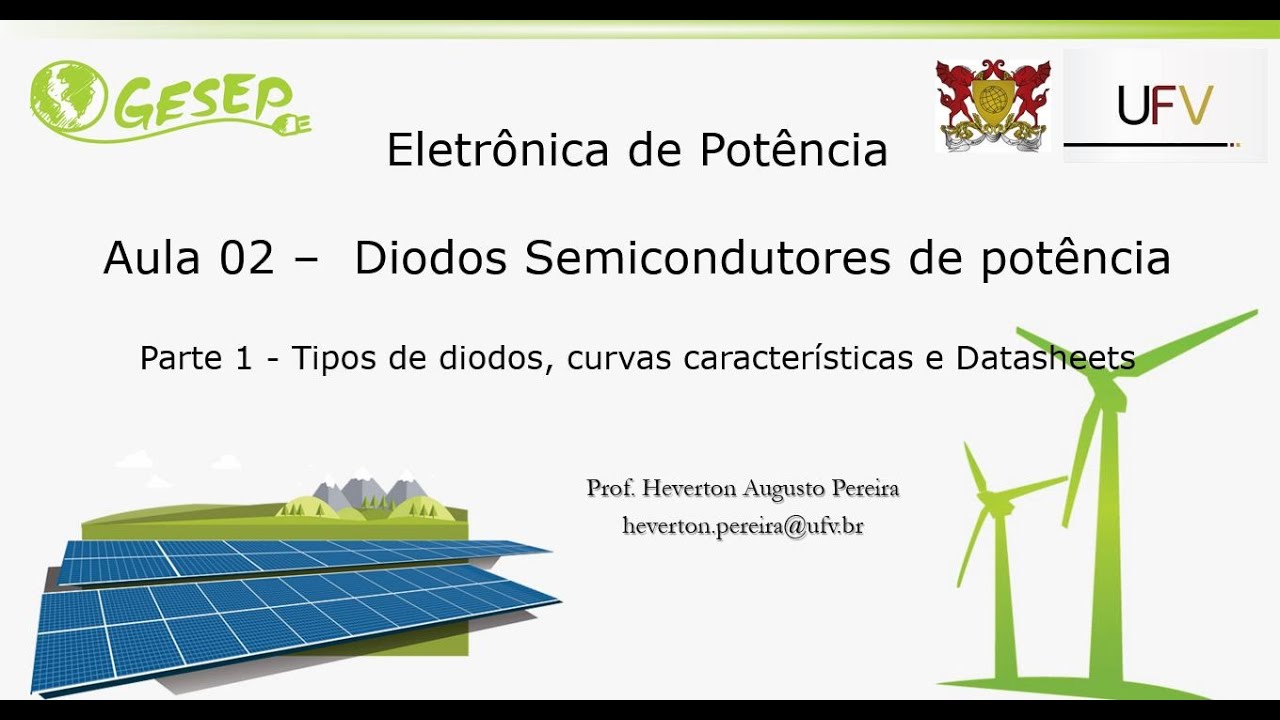 GESEP

UFV

Eletrônica de Potência

Aula 02 – Diodos Semicondutores de potência

Parte 1 - Tipos de diodos, curvas características e Datasheets

Prof. Heverton Augusto Pereira
heverton.pereira@ufv.br